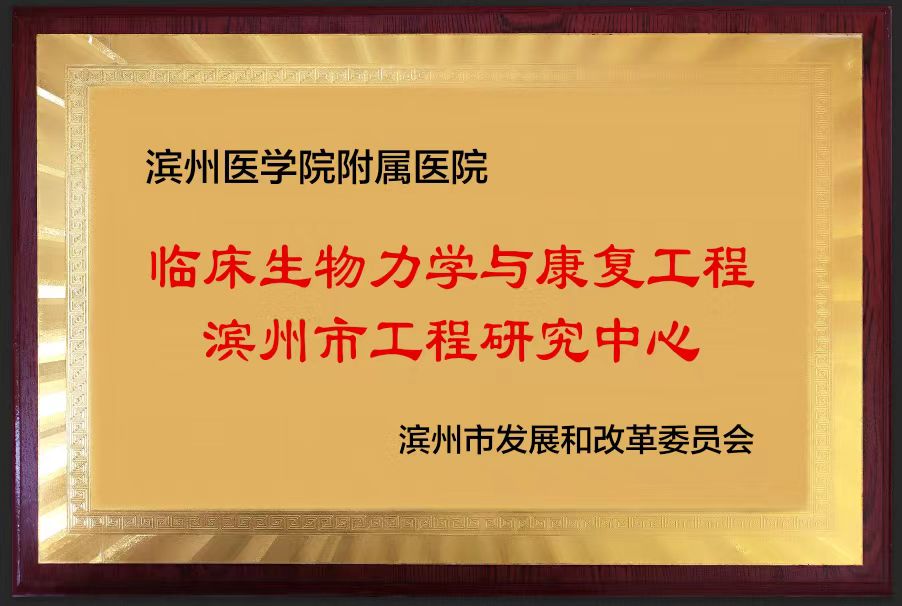 滨州医学院附属医院

临床生物力学与康复工程
滨州市工程研究中心

滨州市发展和改革委员会